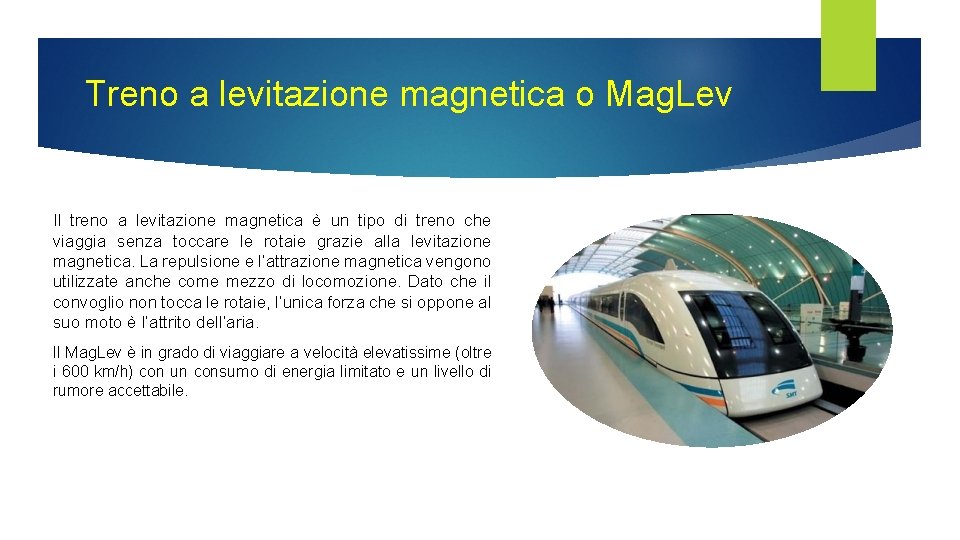 Treno a levitazione magnetica o MagLev

Il treno a levitazione magnetica è un tipo di treno che viaggia senza toccare le rotaie grazie alla levitazione magnetica. La repulsione e l'attrazione magnetica vengono utilizzate anche come mezzo di locomozione. Dato che il convoglio non tocca le rotaie, l'unica forza che si oppone al suo moto è l'attrito dell'aria.

Il MagLev è in grado di viaggiare a velocità elevatissime (oltre i 600 km/h) con un consumo di energia limitato e un livello di rumore accettabile.